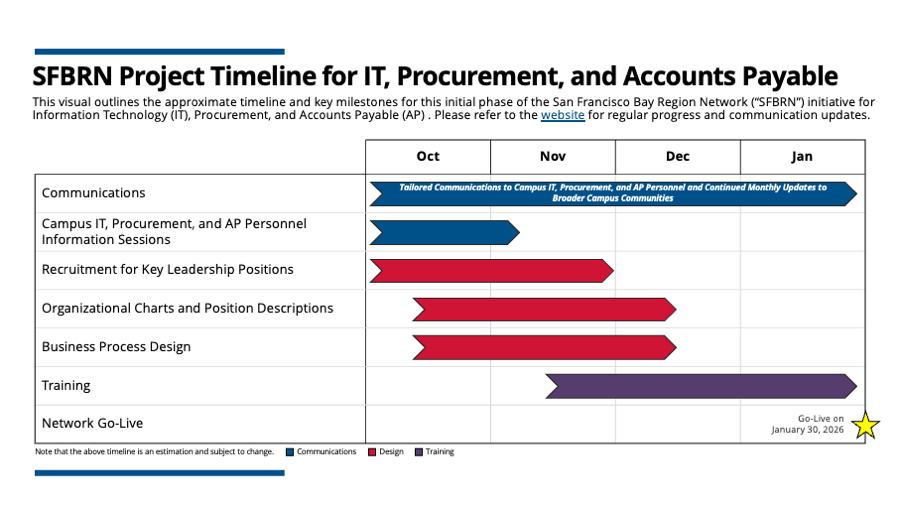 SFBRN Project Timeline for IT, Procurement, and Accounts Payable

This visual outlines the approximate timeline and key milestones for this initial phase of the San Francisco Bay Region Network ("SFBRN") initiative for Information Technology (IT), Procurement, and Accounts Payable (AP) . Please refer to the website for regular progress and communication updates.

| | Oct | Nov | Dec | Jan |
|---|---|---|---|---|
| Communications | Tailored Communications to Campus IT, Procurement, and AP Personnel and Continued Monthly Updates to Broader Campus Communities | | | |
| Campus IT, Procurement, and AP Personnel Information Sessions | | | | |
| Recruitment for Key Leadership Positions | | | | |
| Organizational Charts and Position Descriptions | | | | |
| Business Process Design | | | | |
| Training | | | | |
| Network Go-Live | | | | Go-Live on January 30, 2026 |

Note that the above timeline is an estimation and subject to change. Communications Design Training